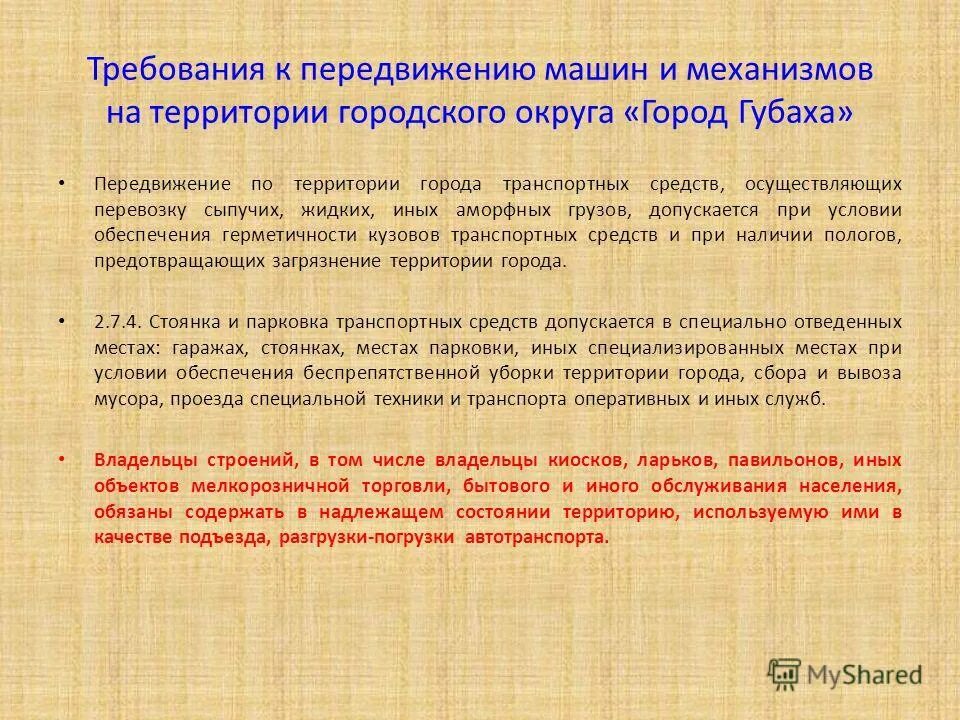 Требования к передвижению машин и механизмов на территории городского округа «Город Губаха»

• Передвижение по территории города транспортных средств, осуществляющих перевозку сыпучих, жидких, иных аморфных грузов, допускается при условии обеспечения герметичности кузовов транспортных средств и при наличии пологов, предотвращающих загрязнение территории города.

• 2.7.4. Стоянка и парковка транспортных средств допускается в специально отведенных местах: гаражах, стоянках, местах парковки, иных специализированных местах при условии обеспечения беспрепятственной уборки территории города, сбора и вывоза мусора, проезда специальной техники и транспорта оперативных и иных служб.

• Владельцы строений, в том числе владельцы киосков, ларьков, павильонов, иных объектов мелкорозничной торговли, бытового и иного обслуживания населения, обязаны содержать в надлежащем состоянии территорию, используемую ими в качестве подъезда, разгрузки-погрузки автотранспорта.

MyShared